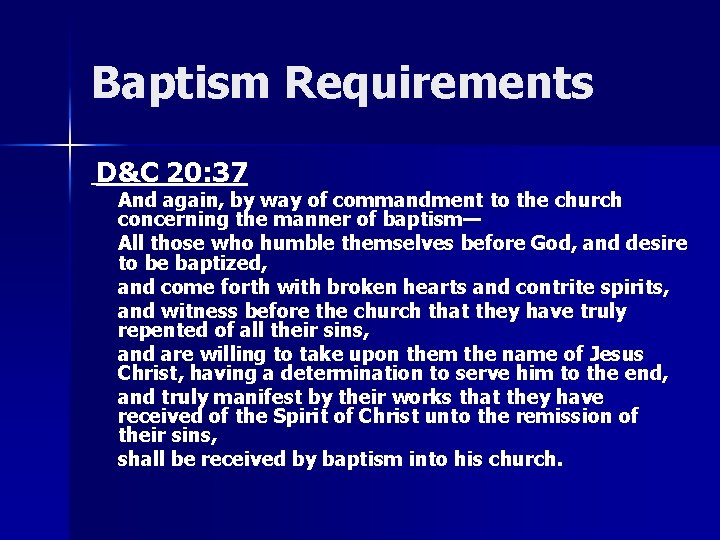 Baptism Requirements

D&C 20:37

And again, by way of commandment to the church concerning the manner of baptism—

All those who humble themselves before God, and desire to be baptized,

and come forth with broken hearts and contrite spirits,

and witness before the church that they have truly repented of all their sins,

and are willing to take upon them the name of Jesus Christ, having a determination to serve him to the end,

and truly manifest by their works that they have received of the Spirit of Christ unto the remission of their sins,

shall be received by baptism into his church.